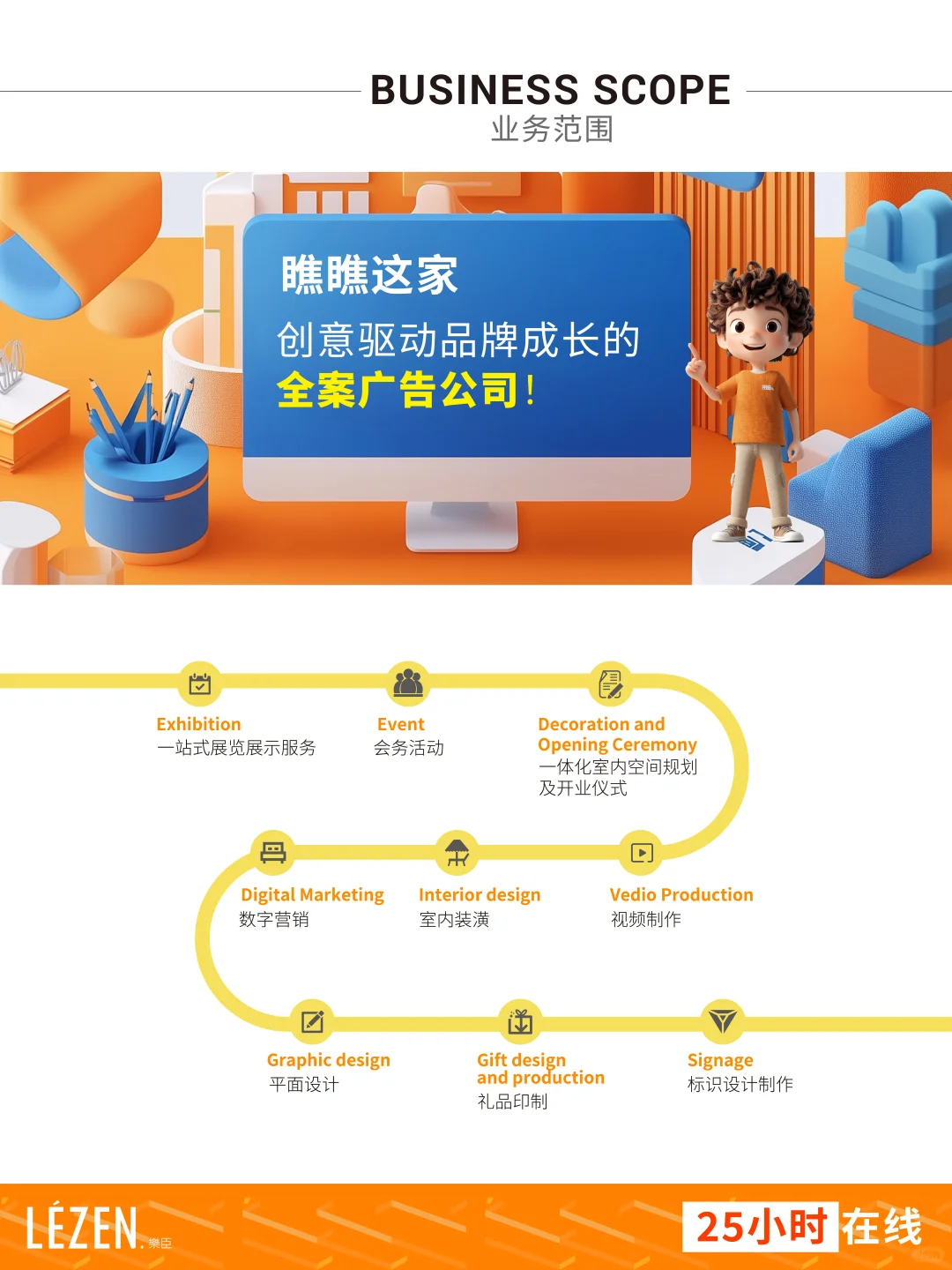 BUSINESS SCOPE
业务范围

瞧瞧这家
创意驱动品牌成长的
全案广告公司!

Exhibition
一站式展览展示服务

Event
会务活动

Decoration and Opening Ceremony
一体化室内空间规划及开业仪式

Digital Marketing
数字营销

Interior design
室内装潢

Vedio Production
视频制作

Graphic design
平面设计

Gift design and production
礼品印制

Signage
标识设计制作

LÉZEN. 樂臣

25小时在线